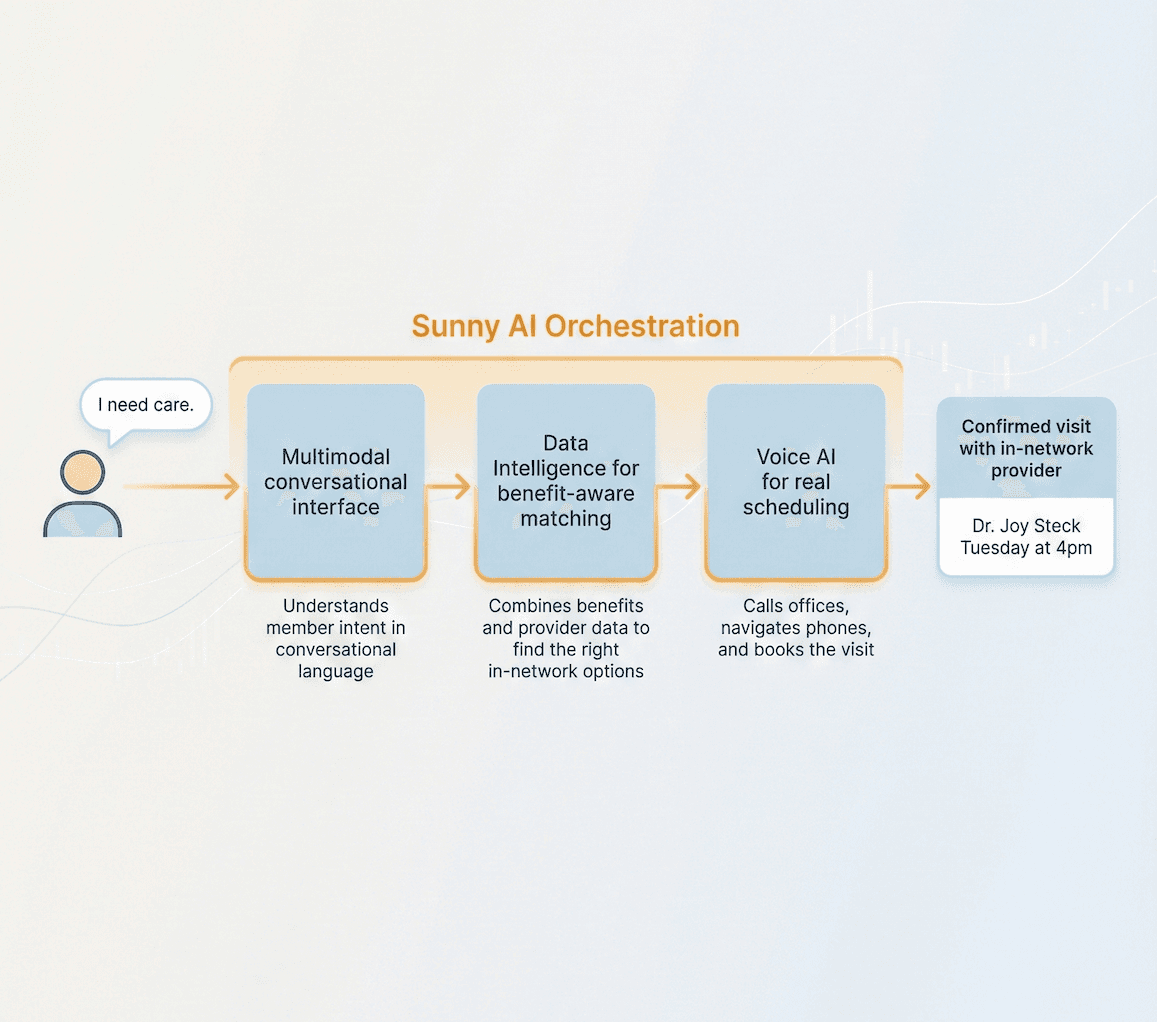 Sunny AI Orchestration

I need care.

Multimodal conversational interface

Understands member intent in conversational language

Data Intelligence for benefit-aware matching

Combines benefits and provider data to find the right in-network options

Voice AI for real scheduling

Calls offices, navigates phones, and books the visit

Confirmed visit with in-network provider

Dr. Joy Steck
Tuesday at 4pm